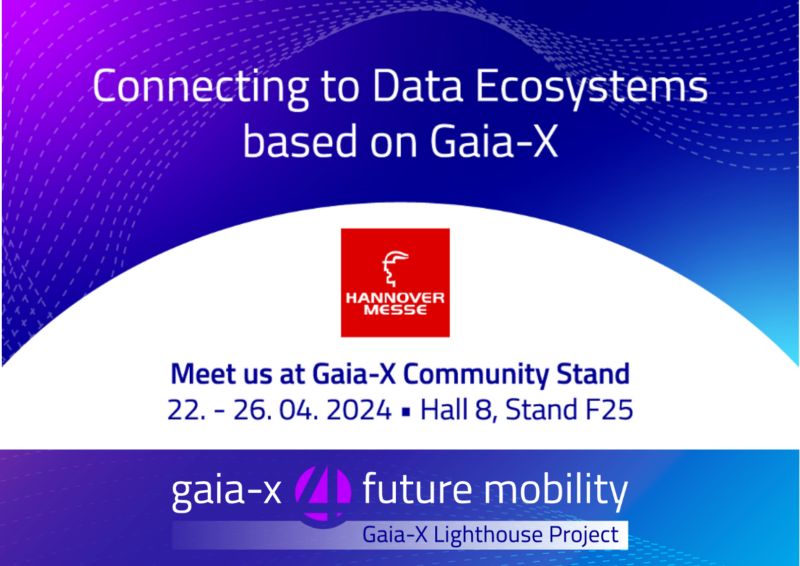 Connecting to Data Ecosystems based on Gaia-X

HANNOVER MESSE

Meet us at Gaia-X Community Stand
22. - 26. 04. 2024 ▪ Hall 8, Stand F25

gaia-x 4 future mobility
Gaia-X Lighthouse Project